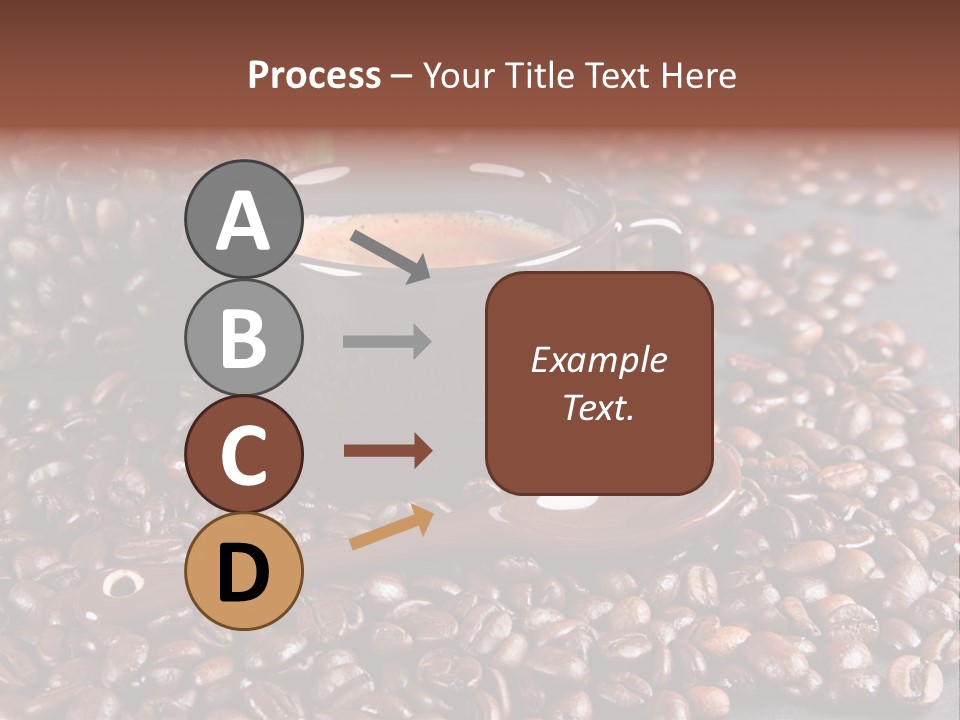 Process – Your Title Text Here

A

B

C

D

Example Text.